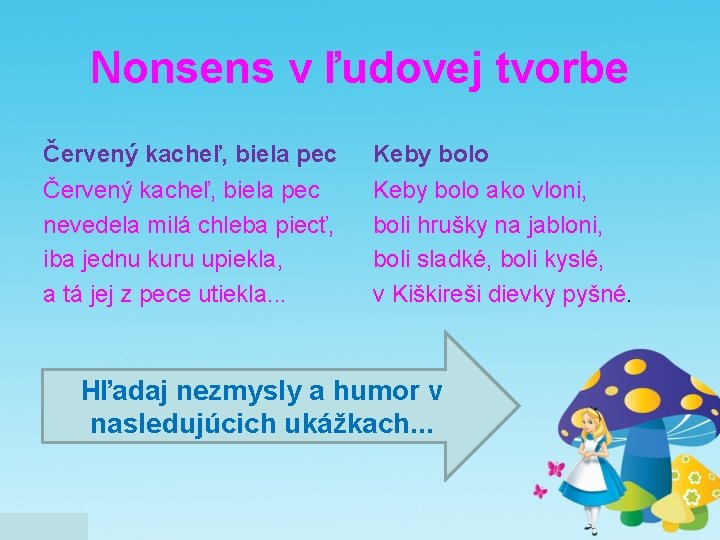 Nonsens v ľudovej tvorbe

Červený kacheľ, biela pec
Červený kacheľ, biela pec
nevedela milá chleba piecť,
iba jednu kuru upiekla,
a tá jej z pece utiekla...

Keby bolo
Keby bolo ako vloni,
boli hrušky na jabloni,
boli sladké, boli kyslé,
v Kiškireši dievky pyšné.

Hľadaj nezmysly a humor v nasledujúcich ukážkach...